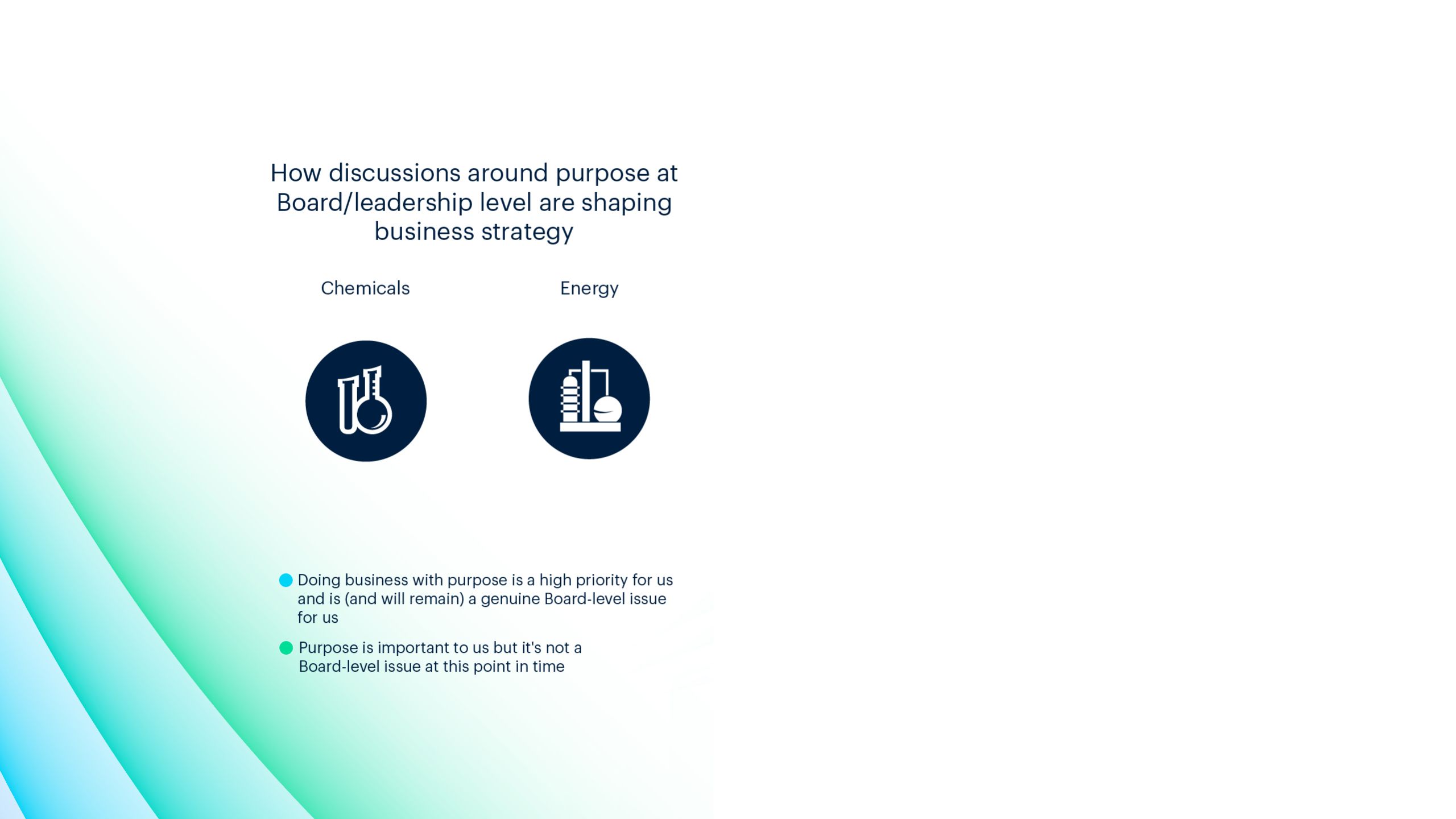 How discussions around purpose at Board/leadership level are shaping business strategy

Chemicals

Energy

Doing business with purpose is a high priority for us and is (and will remain) a genuine Board-level issue for us

Purpose is important to us but it's not a Board-level issue at this point in time